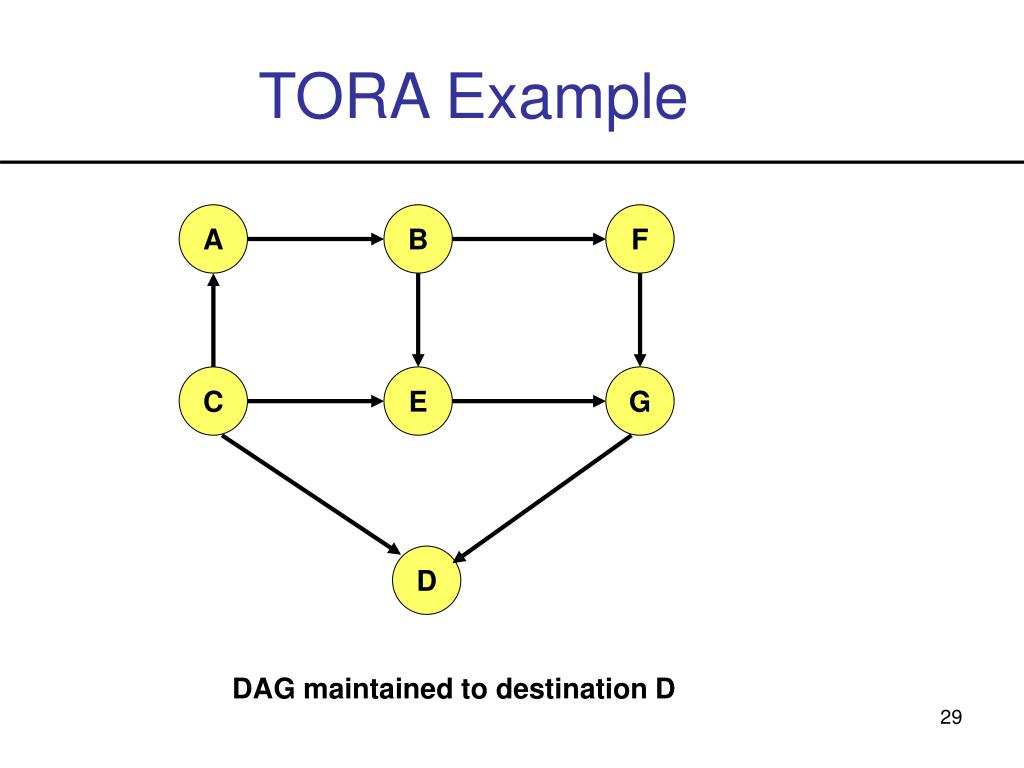 TORA Example

A
B
F
C
E
G
D

DAG maintained to destination D

29